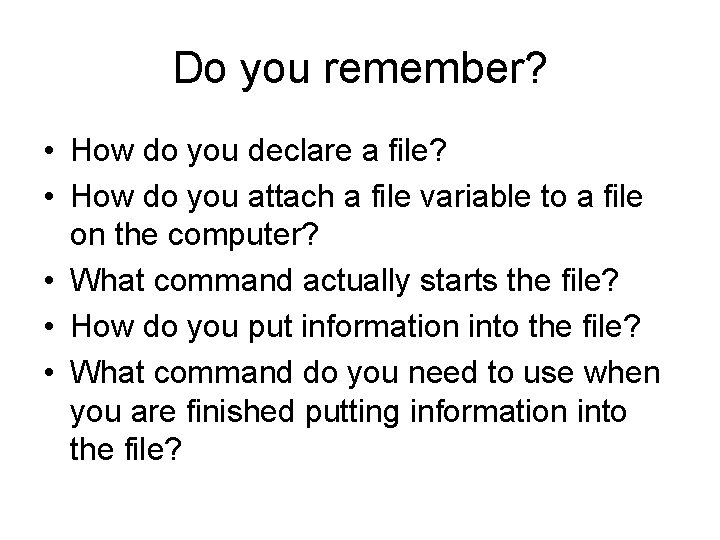 Do you remember?

• How do you declare a file?
• How do you attach a file variable to a file on the computer?
• What command actually starts the file?
• How do you put information into the file?
• What command do you need to use when you are finished putting information into the file?